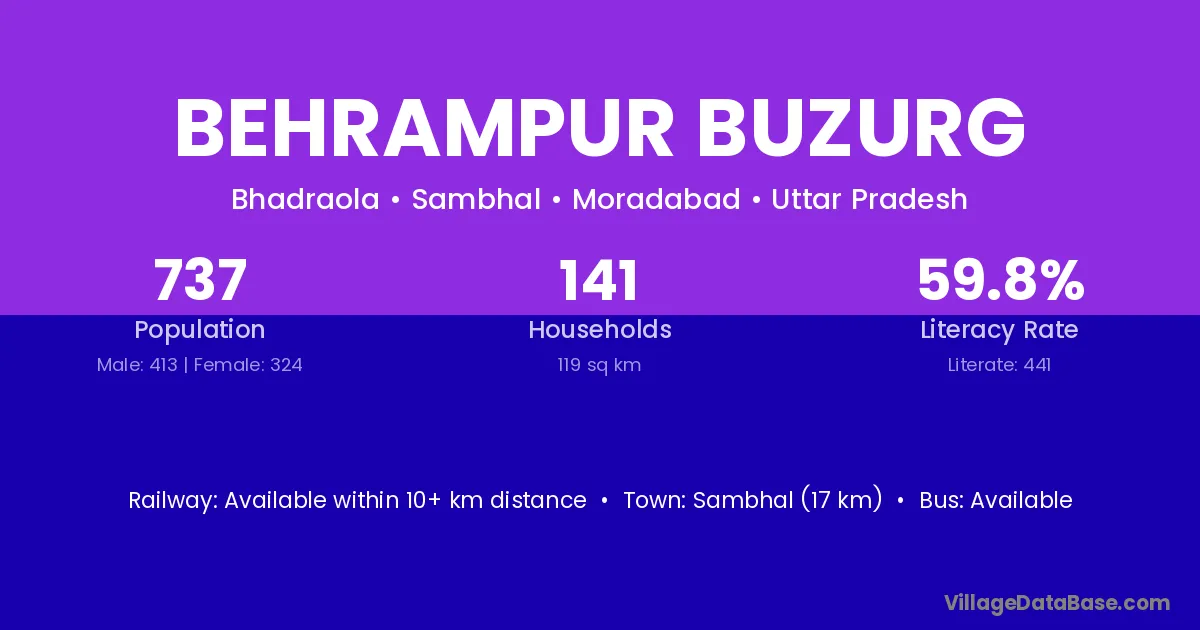 BEHRAMPUR BUZURG

Bhadraola • Sambhal • Moradabad • Uttar Pradesh

737
Population
Male: 413 | Female: 324

141
Households
119 sq km

59.8%
Literacy Rate
Literate: 441

Railway: Available within 10+ km distance • Town: Sambhal (17 km) • Bus: Available

VillageDataBase.com